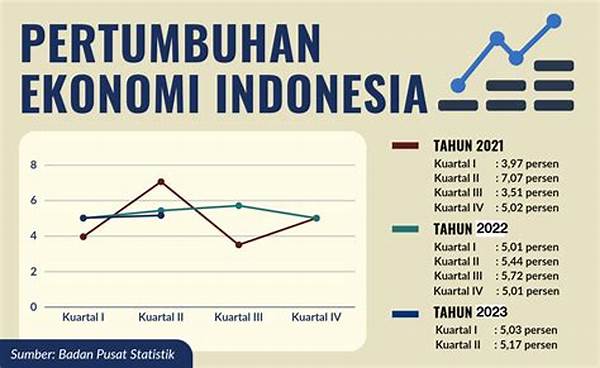 PERTUMBUHAN EKONOMI INDONESIA

8
6
4
2
0
Kuartal I
Kuartal II
Kuartal III
Kuartal IV

TAHUN 2021
Kuartal I : 3,97 persen
Kuartal II : 7,07 persen
Kuartal III : 3,51 persen
Kuartal IV : 5,02 persen

TAHUN 2022
Kuartal I : 5,01 persen
Kuartal II : 5,44 persen
Kuartal III : 5,72 persen
Kuartal IV : 5,01 persen

TAHUN 2023
Kuartal I : 5,03 persen
Kuartal II : 5,17 persen

Sumber: Badan Pusat Statistik